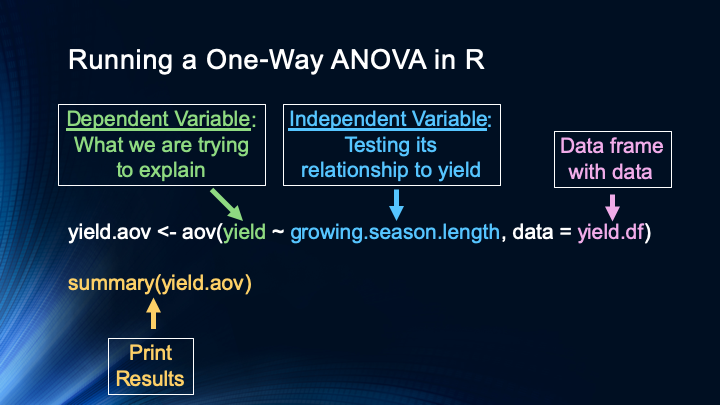 Running a One-Way ANOVA in R

Dependent Variable: What we are trying to explain

Independent Variable: Testing its relationship to yield

Data frame with data

yield.aov <- aov(yield ~ growing.season.length, data = yield.df)

summary(yield.aov)

Print Results